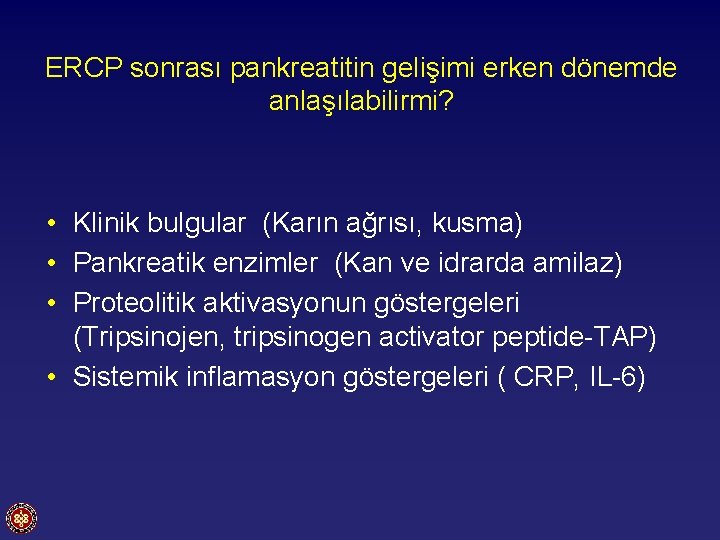 ERCP sonrası pankreatitin gelişimi erken dönemde anlaşılabilirmi?

• Klinik bulgular (Karın ağrısı, kusma)
• Pankreatik enzimler (Kan ve idrarda amilaz)
• Proteolitik aktivasyonun göstergeleri (Tripsinojen, tripsinogen activator peptide-TAP)
• Sistemik inflamasyon göstergeleri ( CRP, IL-6)